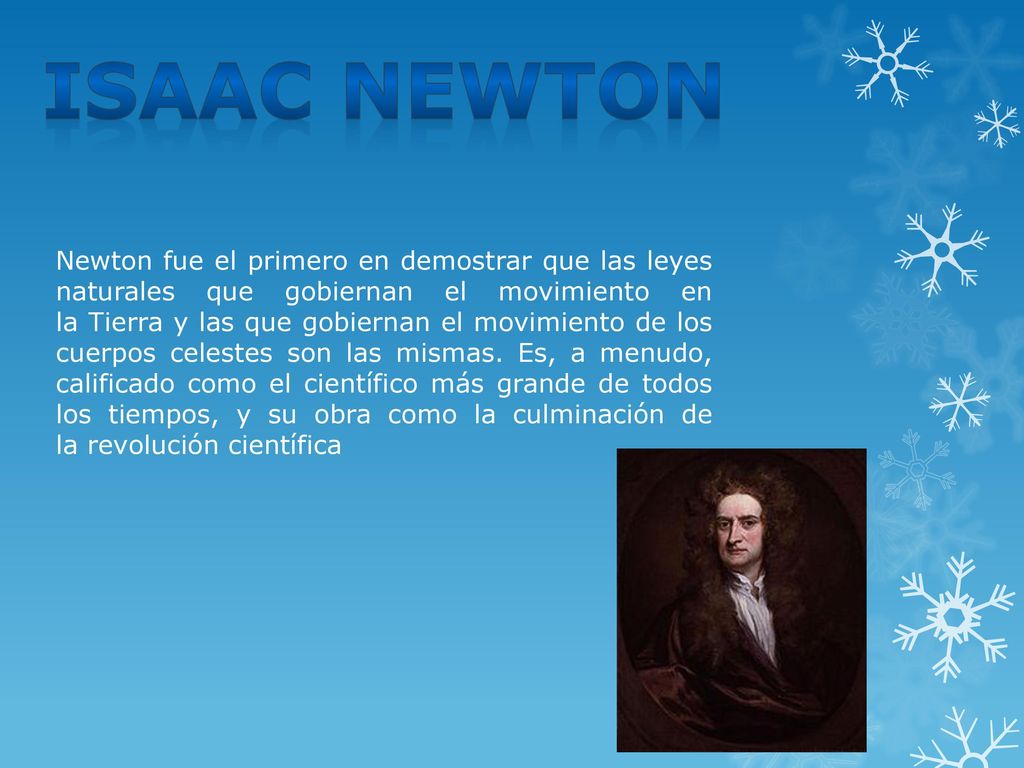 ISAAC NEWTON

Newton fue el primero en demostrar que las leyes naturales que gobiernan el movimiento en la Tierra y las que gobiernan el movimiento de los cuerpos celestes son las mismas. Es, a menudo, calificado como el científico más grande de todos los tiempos, y su obra como la culminación de la revolución científica